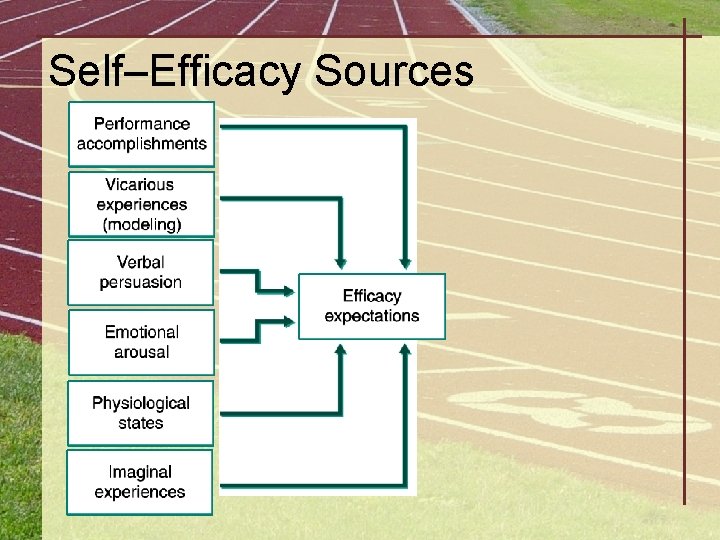 Self–Efficacy Sources

Performance accomplishments

Vicarious experiences (modeling)

Verbal persuasion

Emotional arousal

Physiological states

Imaginal experiences

Efficacy expectations